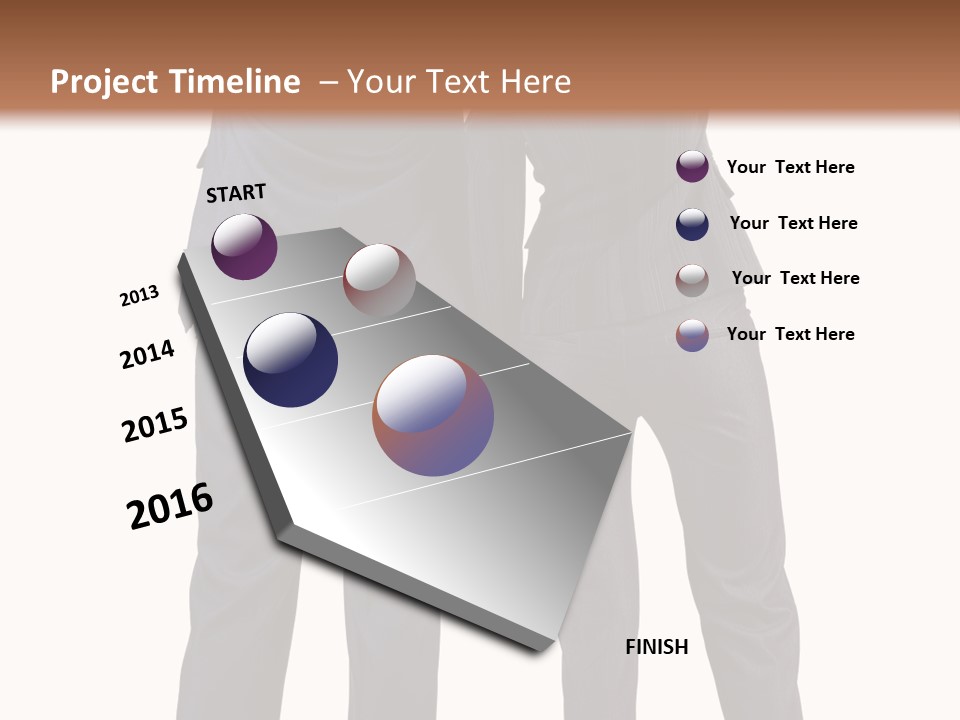 Project Timeline – Your Text Here

START

2013

2014

2015

2016

FINISH

Your Text Here

Your Text Here

Your Text Here

Your Text Here